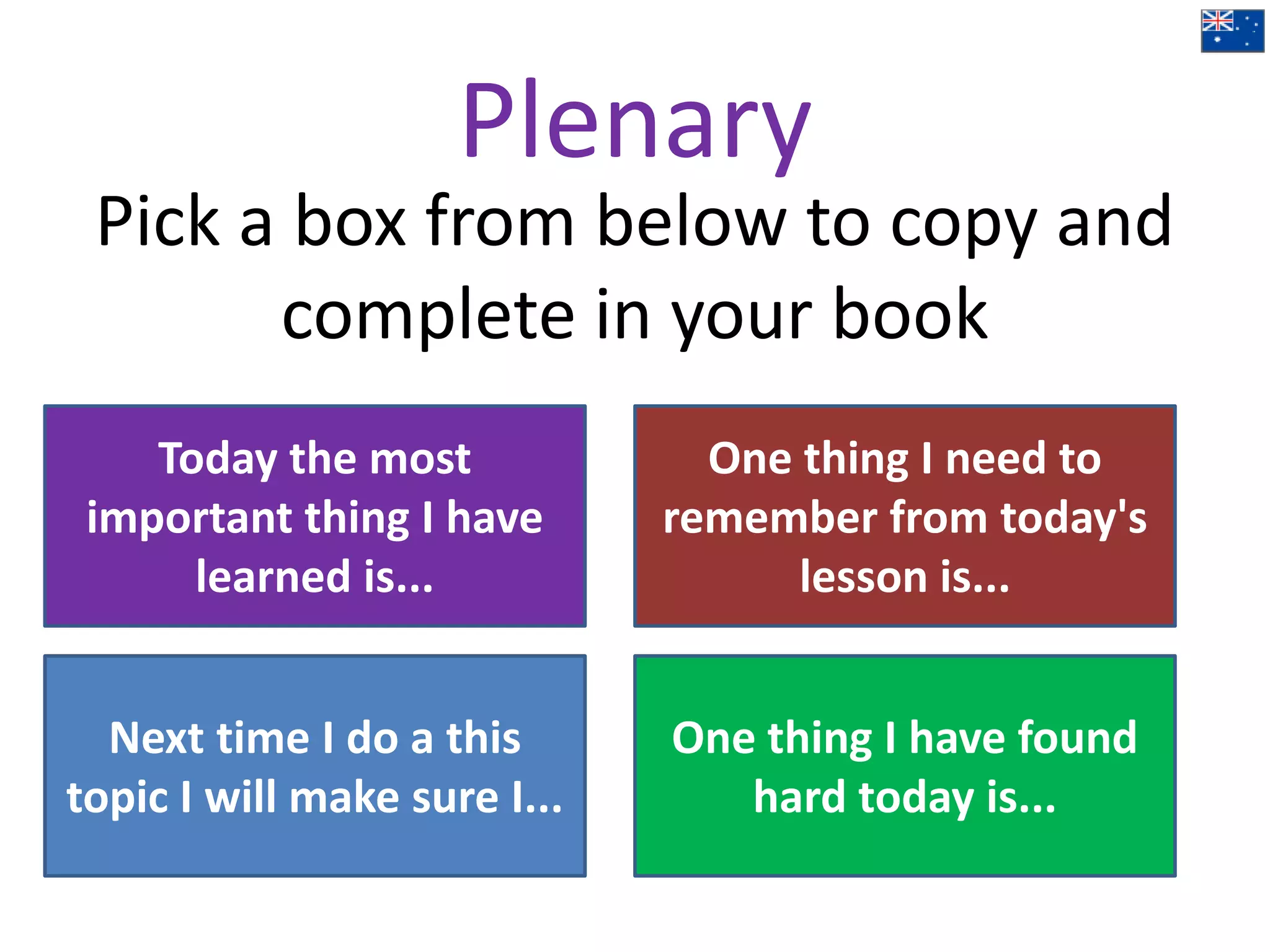 Plenary

Pick a box from below to copy and complete in your book

Today the most important thing I have learned is...

One thing I need to remember from today's lesson is...

Next time I do a this topic I will make sure I...

One thing I have found hard today is...